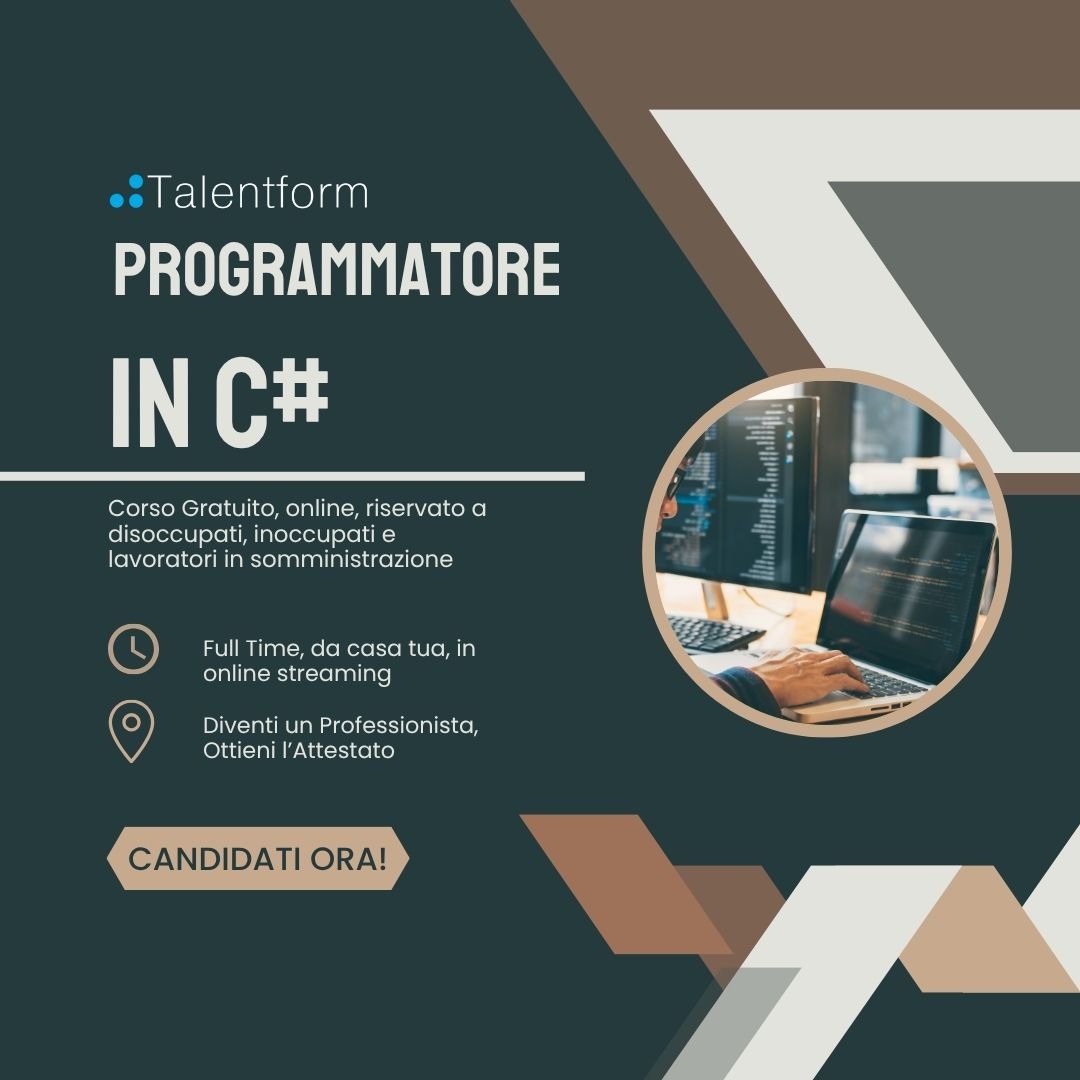 Talentform

PROGRAMMATORE

IN C#

Corso Gratuito, online, riservato a disoccupati, inoccupati e lavoratori in somministrazione

Full Time, da casa tua, in online streaming

Diventi un Professionista, Ottieni l'Attestato

CANDIDATI ORA!